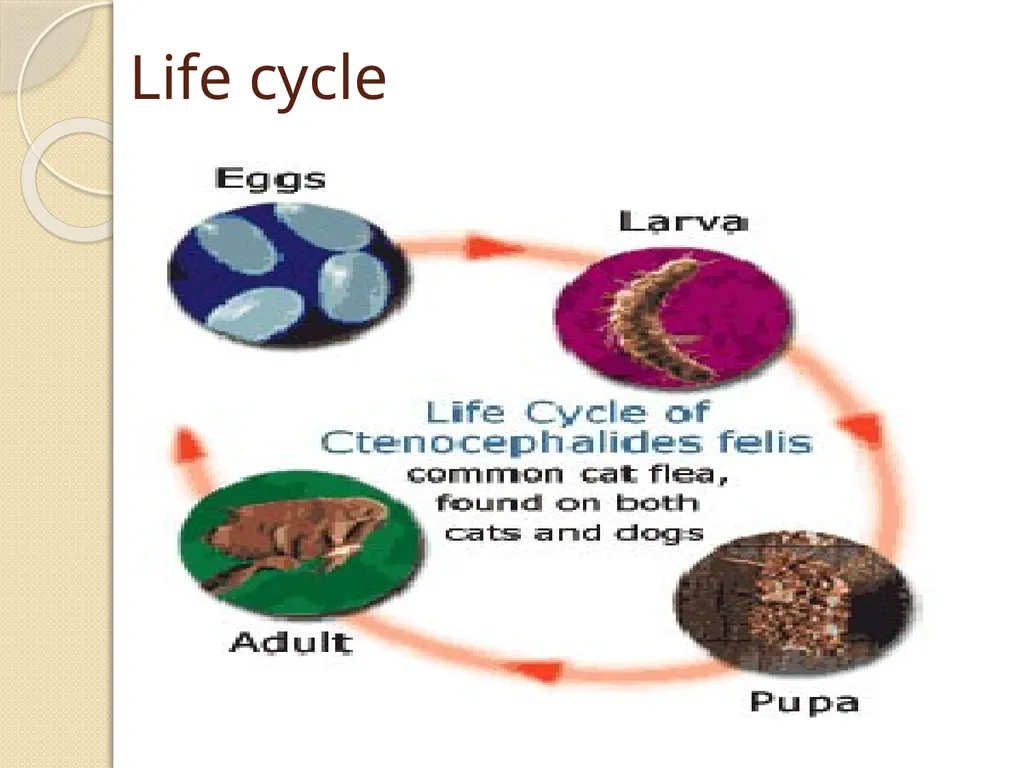 Life cycle

Eggs

Larva

Life Cycle of
Ctenocephalides felis
common cat flea,
found on both
cats and dogs

Adult

Pupa